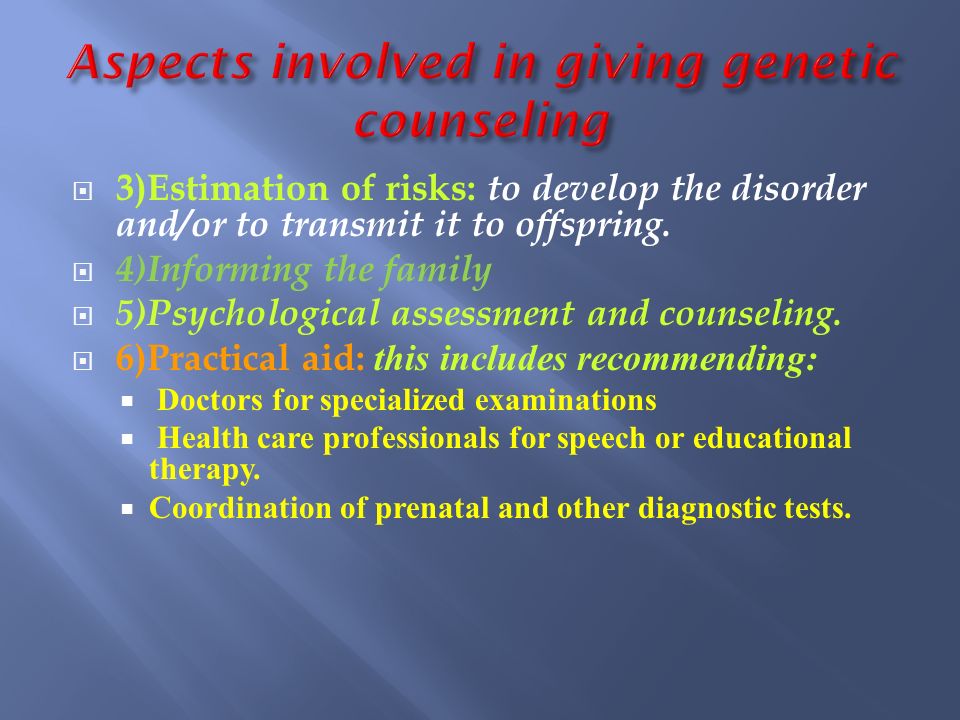 Aspects involved in giving genetic counseling

3)Estimation of risks: to develop the disorder and/or to transmit it to offspring.

4)Informing the family

5)Psychological assessment and counseling.

6)Practical aid: this includes recommending:

Doctors for specialized examinations

Health care professionals for speech or educational therapy.

Coordination of prenatal and other diagnostic tests.